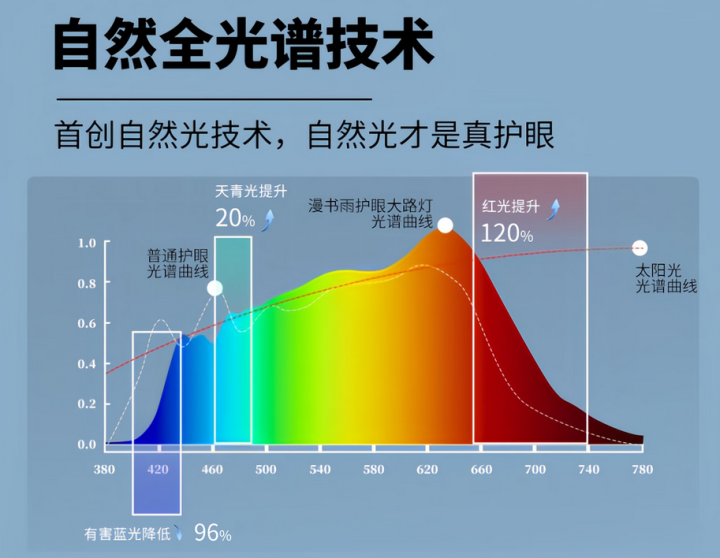 自然全光谱技术

首创自然光技术，自然光才是真护眼

天青光提升
20%

漫书雨护眼大路灯
光谱曲线

红光提升
120%

普通护眼
光谱曲线

太阳光
光谱曲线

1.0
0.8
0.6
0.4
0.2
0.0

380 420 460 500 540 580 620 660 700 740 780

有害蓝光降低 96%